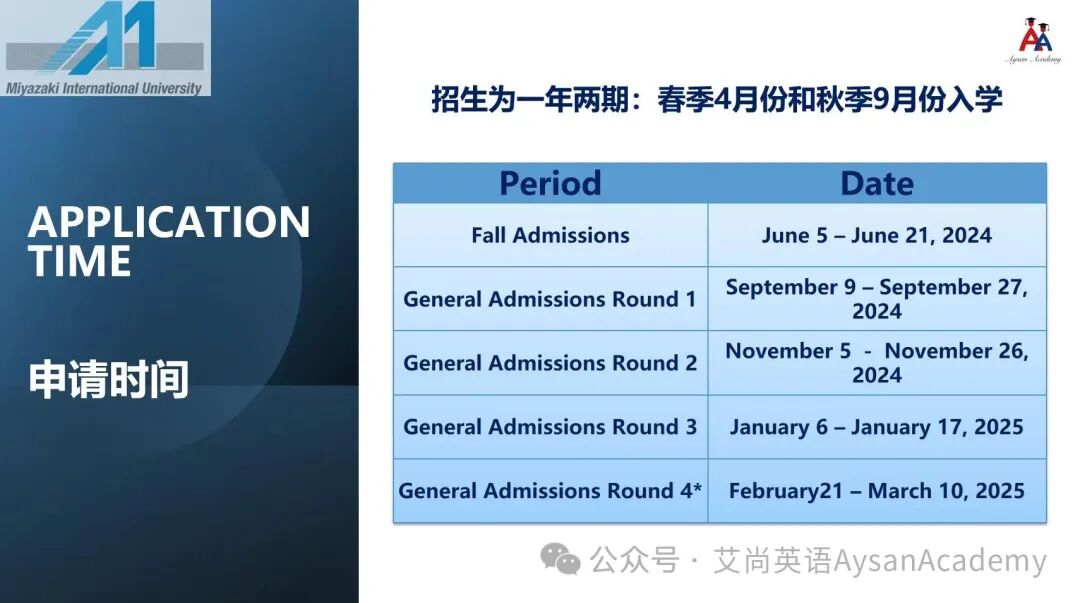 Miyazaki International University

Aysan Academy

APPLICATION TIME

申请时间

招生为一年两期：春季4月份和秋季9月份入学

| Period | Date |
|---|---|
| Fall Admissions | June 5 – June 21, 2024 |
| General Admissions Round 1 | September 9 – September 27, 2024 |
| General Admissions Round 2 | November 5 - November 26, 2024 |
| General Admissions Round 3 | January 6 – January 17, 2025 |
| General Admissions Round 4* | February21 – March 10, 2025 |

公众号 · 艾尚英语AysanAcademy